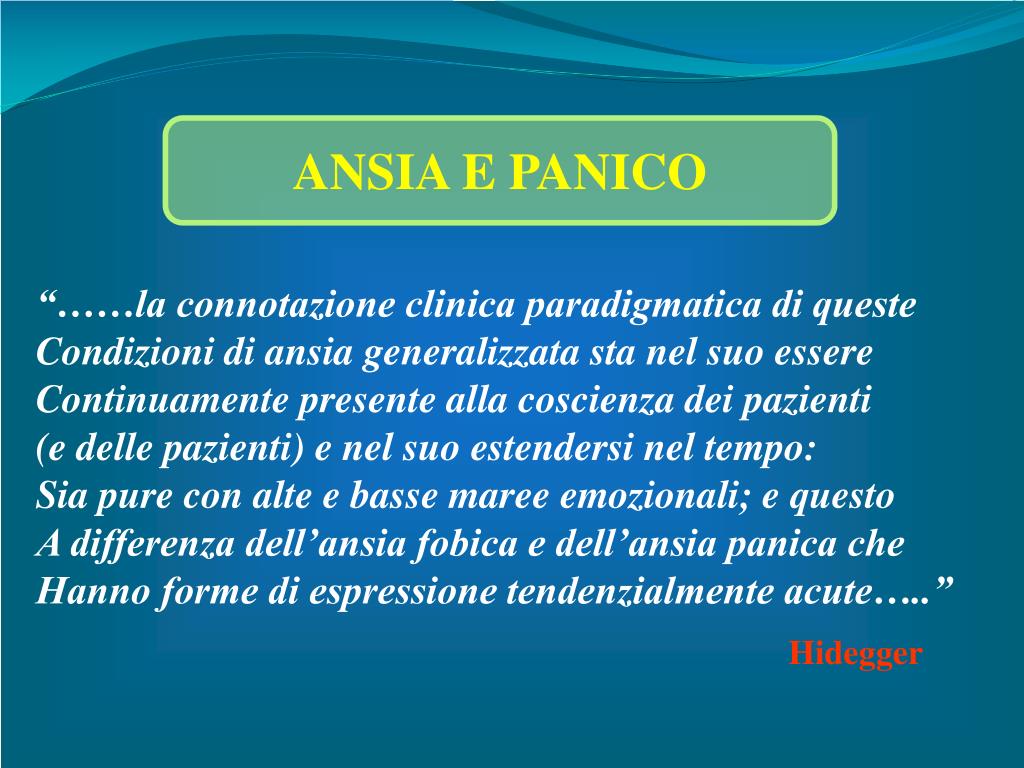 ANSIA E PANICO

“……la connotazione clinica paradigmatica di queste Condizioni di ansia generalizzata sta nel suo essere Continuamente presente alla coscienza dei pazienti (e delle pazienti) e nel suo estendersi nel tempo: Sia pure con alte e basse maree emozionali; e questo A differenza dell’ansia fobica e dell’ansia panica che Hanno forme di espressione tendenzialmente acute…..”

Hidegger